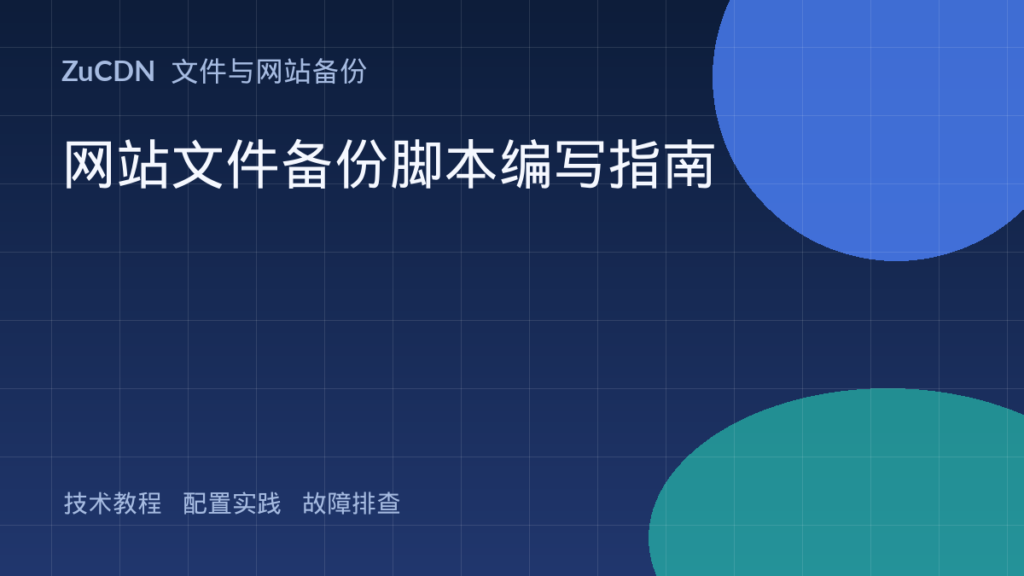 ZuCDN 文件与网站备份

网站文件备份脚本编写指南

技术教程 配置实践 故障排查